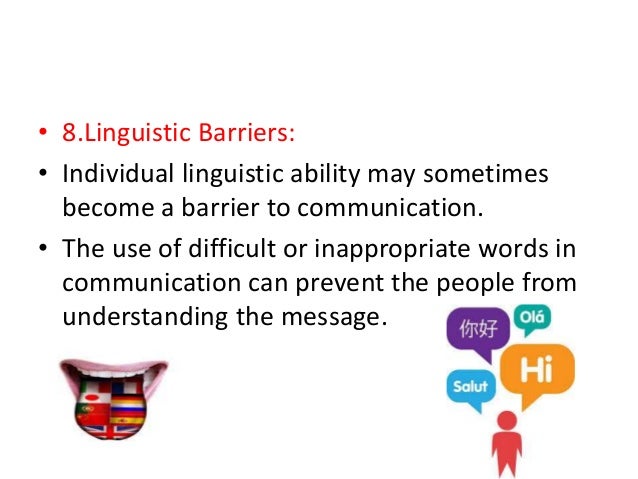 • 8.Linguistic Barriers:

• Individual linguistic ability may sometimes become a barrier to communication.

• The use of difficult or inappropriate words in communication can prevent the people from understanding the message.

你好

Olá

Hi

Salut